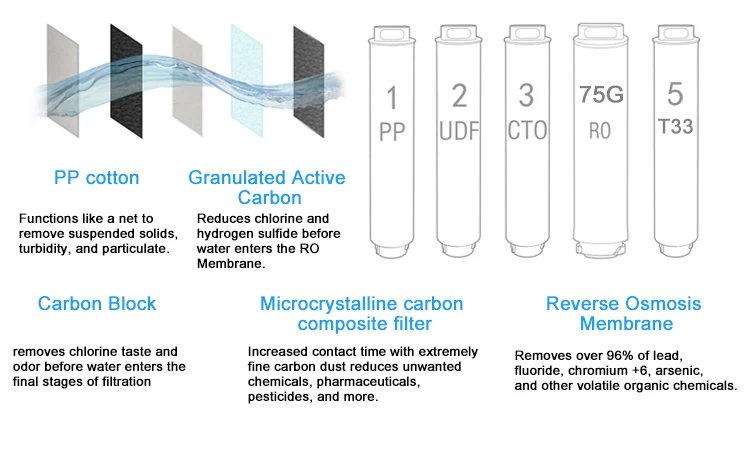 1
PP

2
UDF

3
CTO

75G
RO

5
T33

PP cotton

Functions like a net to remove suspended solids, turbidity, and particulate.

Granulated Active Carbon

Reduces chlorine and hydrogen sulfide before water enters the RO Membrane.

Carbon Block

removes chlorine taste and odor before water enters the final stages of filtration

Microcrystalline carbon composite filter

Increased contact time with extremely fine carbon dust reduces unwanted chemicals, pharmaceuticals, pesticides, and more.

Reverse Osmosis Membrane

Removes over 96% of lead, fluoride, chromium +6, arsenic, and other volatile organic chemicals.